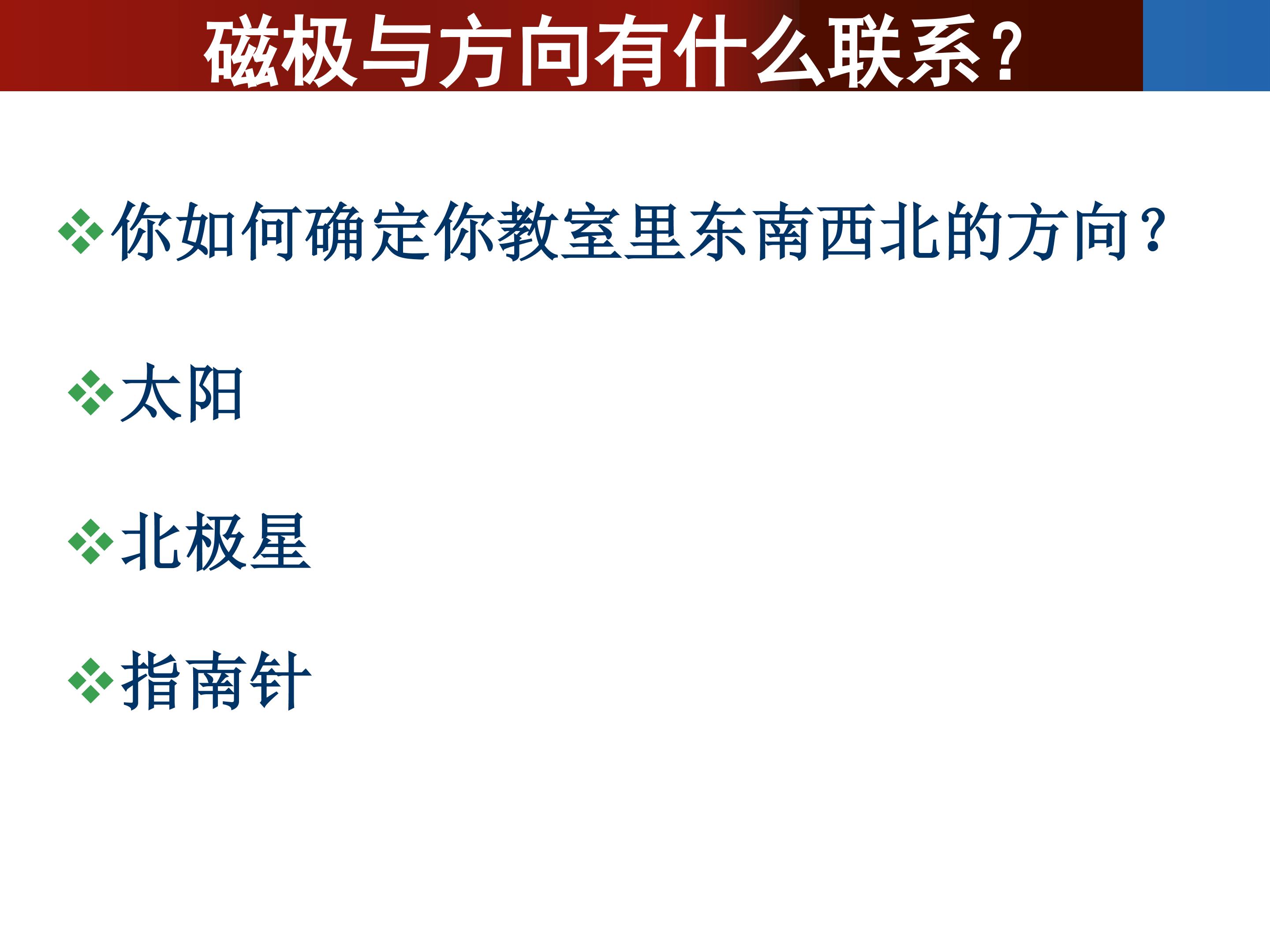 磁极与方向有什么联系？

❖你如何确定你教室里东南西北的方向？

❖太阳

❖北极星

❖指南针